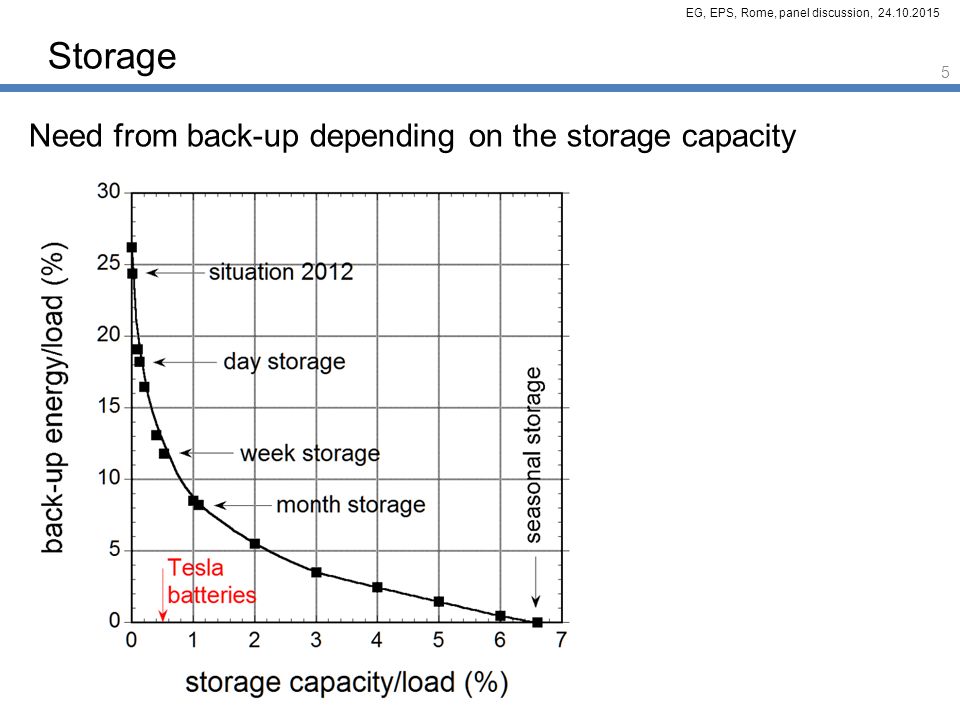 EG, EPS, Rome, panel discussion, 24.10.2015

Storage

5

Need from back-up depending on the storage capacity

back-up energy/load (%)

30
25
20
15
10
5
0

situation 2012

day storage

week storage

month storage

seasonal storage

Tesla batteries

0 1 2 3 4 5 6 7

storage capacity/load (%)